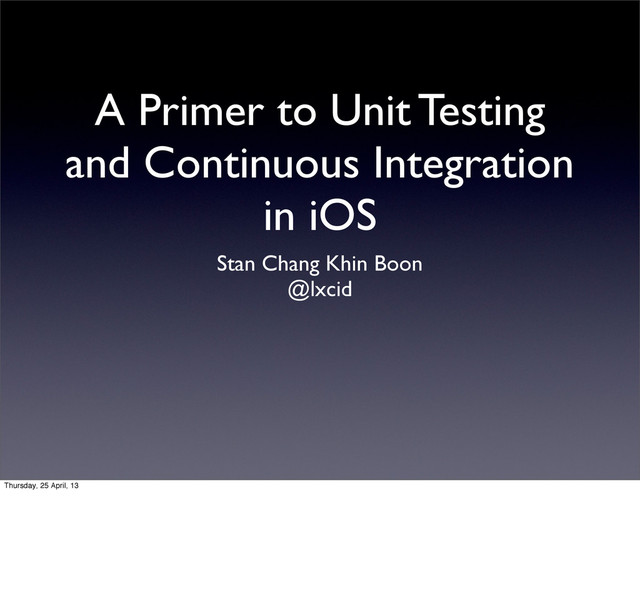 A Primer to Unit Testing and Continuous Integration in iOS

Stan Chang Khin Boon
@lxcid

Thursday, 25 April, 13